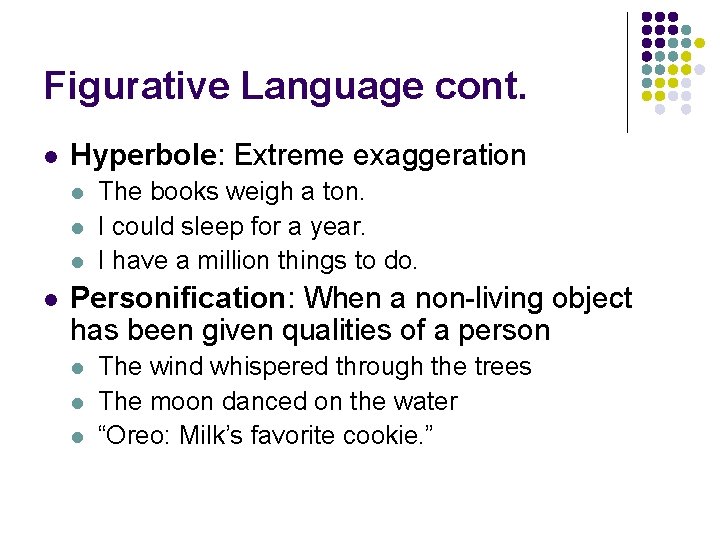 Figurative Language cont.

- Hyperbole: Extreme exaggeration
  - The books weigh a ton.
  - I could sleep for a year.
  - I have a million things to do.
- Personification: When a non-living object has been given qualities of a person
  - The wind whispered through the trees
  - The moon danced on the water
  - “Oreo: Milk’s favorite cookie.”